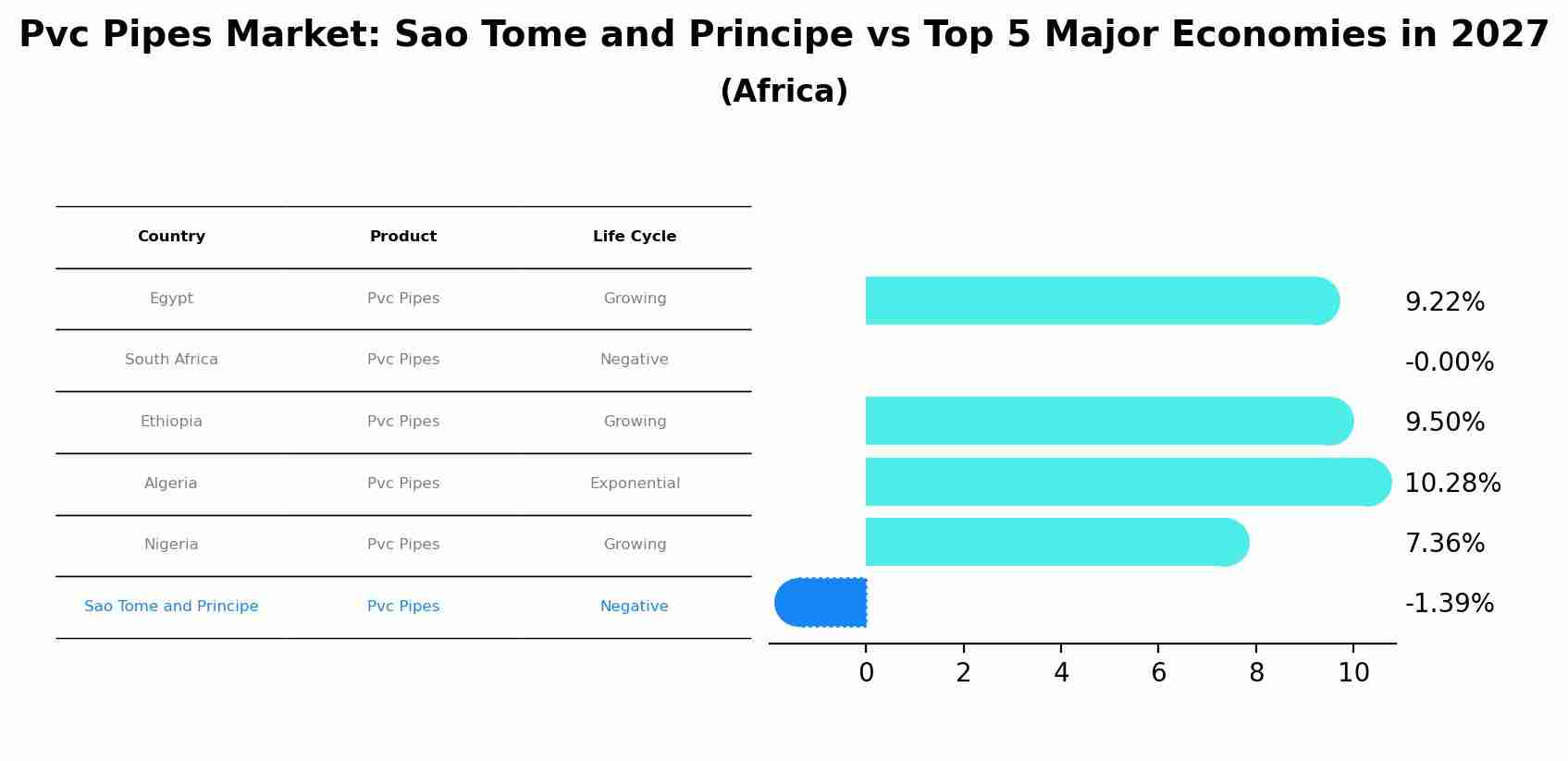 Pvc Pipes Market: Sao Tome and Principe vs Top 5 Major Economies in 2027
(Africa)

| Country | Product | Life Cycle |
|---|---|---|
| Egypt | Pvc Pipes | Growing |
| South Africa | Pvc Pipes | Negative |
| Ethiopia | Pvc Pipes | Growing |
| Algeria | Pvc Pipes | Exponential |
| Nigeria | Pvc Pipes | Growing |
| Sao Tome and Principe | Pvc Pipes | Negative |

9.22%
-0.00%
9.50%
10.28%
7.36%
-1.39%

0 2 4 6 8 10